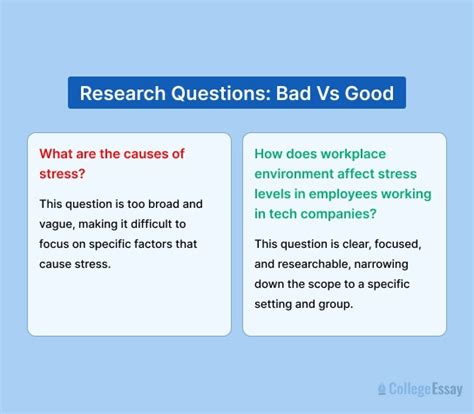 Research Questions: Bad Vs Good

What are the causes of stress?

This question is too broad and vague, making it difficult to focus on specific factors that cause stress.

How does workplace environment affect stress levels in employees working in tech companies?

This question is clear, focused, and researchable, narrowing down the scope to a specific setting and group.

CollegeEssay